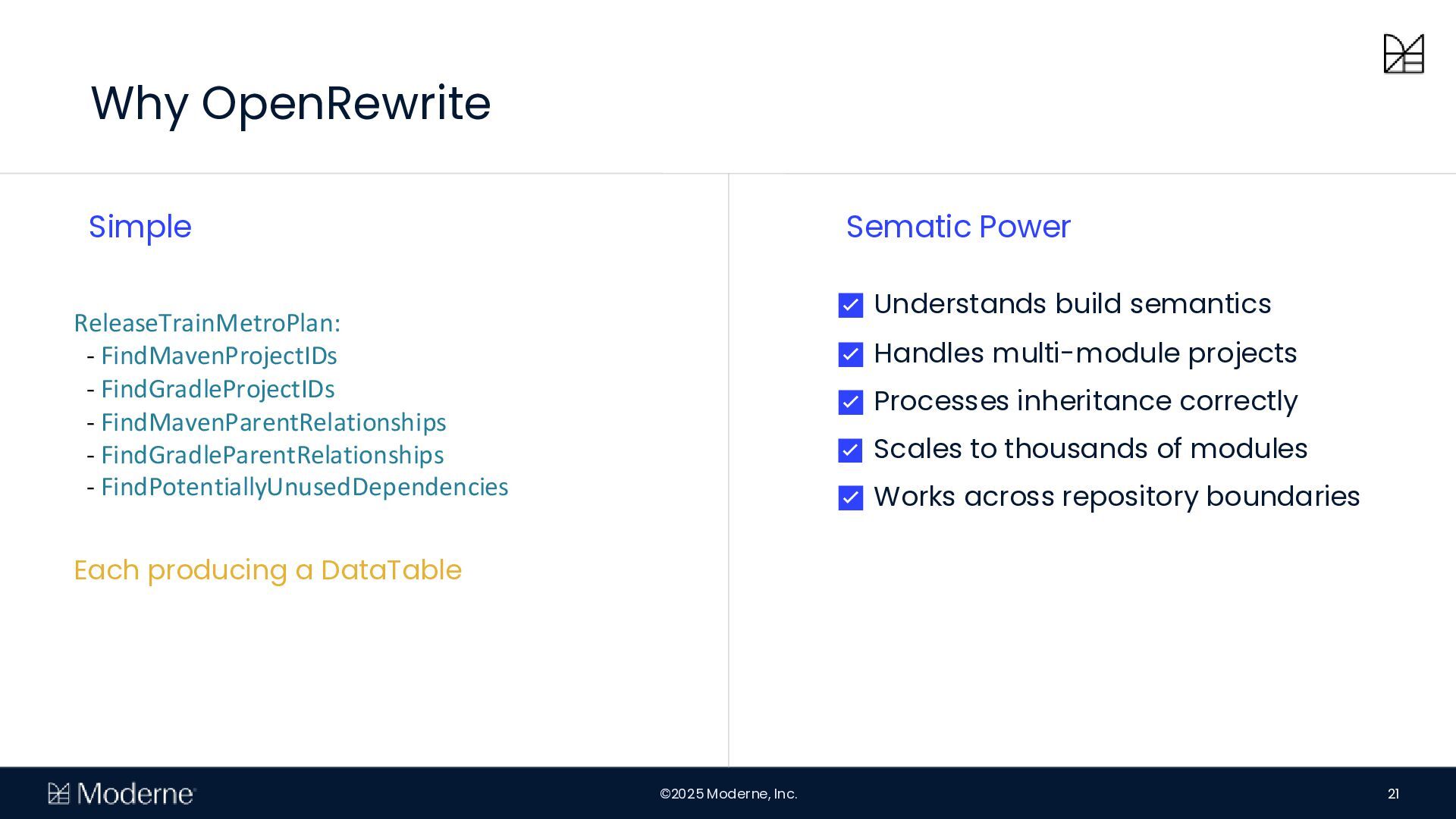 Why OpenRewrite

Simple

ReleaseTrainMetroPlan:
- FindMavenProjectIDs
- FindGradleProjectIDs
- FindMavenParentRelationships
- FindGradleParentRelationships
- FindPotentiallyUnusedDependencies

Each producing a DataTable

Sematic Power

Understands build semantics
Handles multi-module projects
Processes inheritance correctly
Scales to thousands of modules
Works across repository boundaries

Moderne

©2025 Moderne, Inc.

21